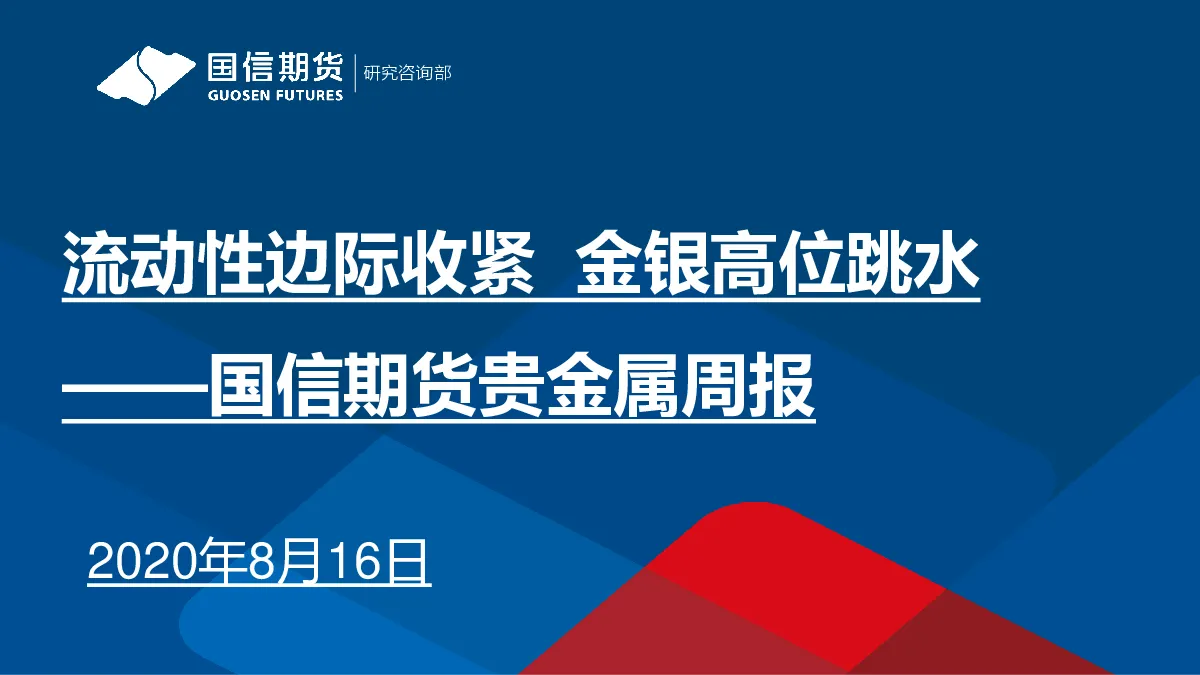 国信期货
GUOSEN FUTURES
研究咨询部

流动性边际收紧 金银高位跳水

——国信期货贵金属周报

2020年8月16日